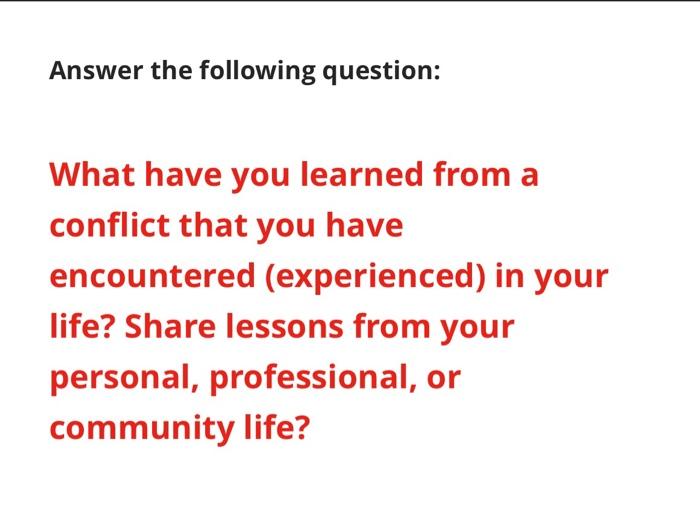 Answer the following question:

What have you learned from a conflict that you have encountered (experienced) in your life? Share lessons from your personal, professional, or community life?